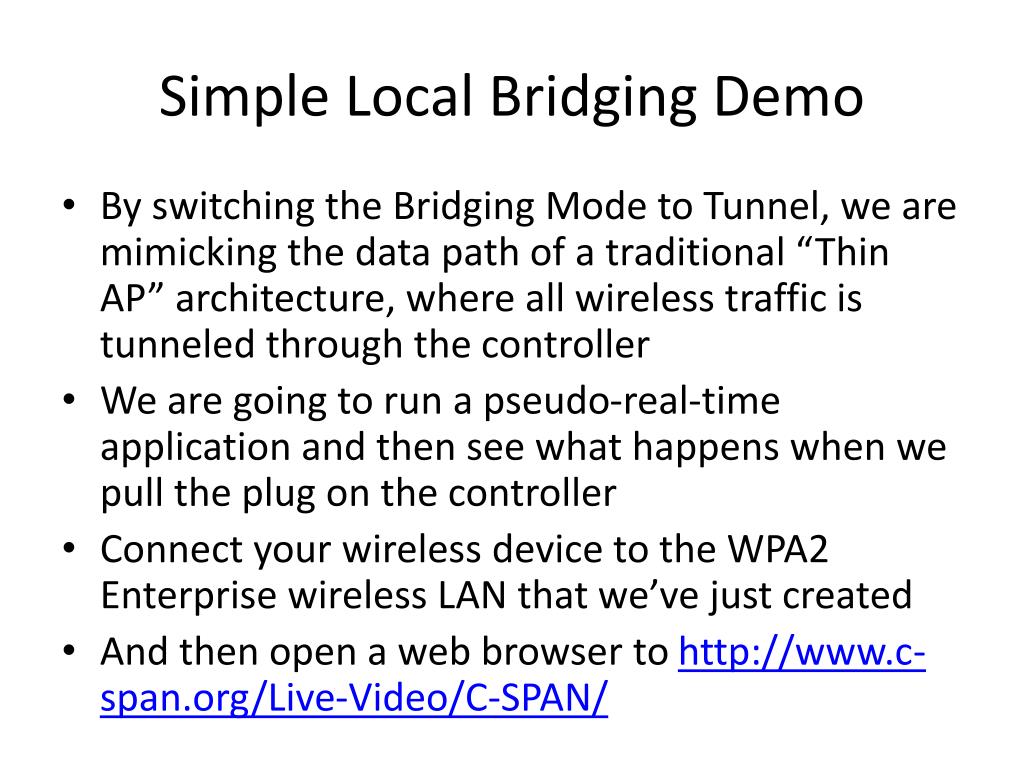 Simple Local Bridging Demo

• By switching the Bridging Mode to Tunnel, we are mimicking the data path of a traditional “Thin AP” architecture, where all wireless traffic is tunneled through the controller
• We are going to run a pseudo-real-time application and then see what happens when we pull the plug on the controller
• Connect your wireless device to the WPA2 Enterprise wireless LAN that we’ve just created
• And then open a web browser to http://www.c-span.org/Live-Video/C-SPAN/